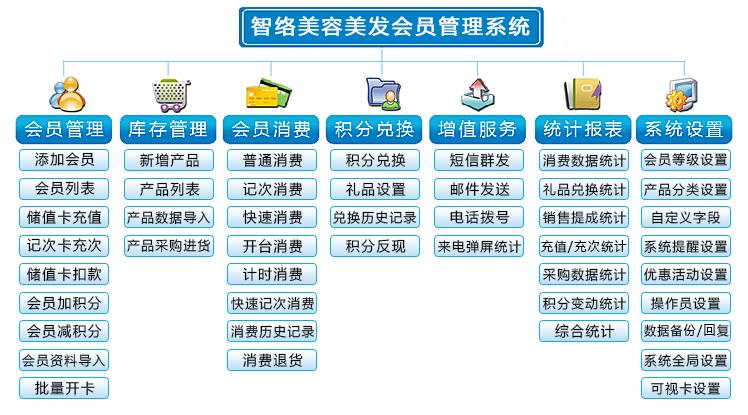 智络美容美发会员管理系统

会员管理
添加会员
会员列表
储值卡充值
记次卡充次
储值卡扣款
会员加积分
会员减积分
会员资料导入
批量开卡

库存管理
新增产品
产品列表
产品数据导入
产品采购进货

会员消费
普通消费
记次消费
快速消费
开台消费
计时消费
快速记次消费
消费历史记录
消费退货

积分兑换
积分兑换
礼品设置
兑换历史记录
积分反现

增值服务
短信群发
邮件发送
电话拨号
来电弹屏统计

统计报表
消费数据统计
礼品兑换统计
销售提成统计
充值/充次统计
采购数据统计
积分变动统计
综合统计

系统设置
会员等级设置
产品分类设置
自定义字段
系统提醒设置
优惠活动设置
操作员设置
数据备份/回复
系统全局设置
可视卡设置